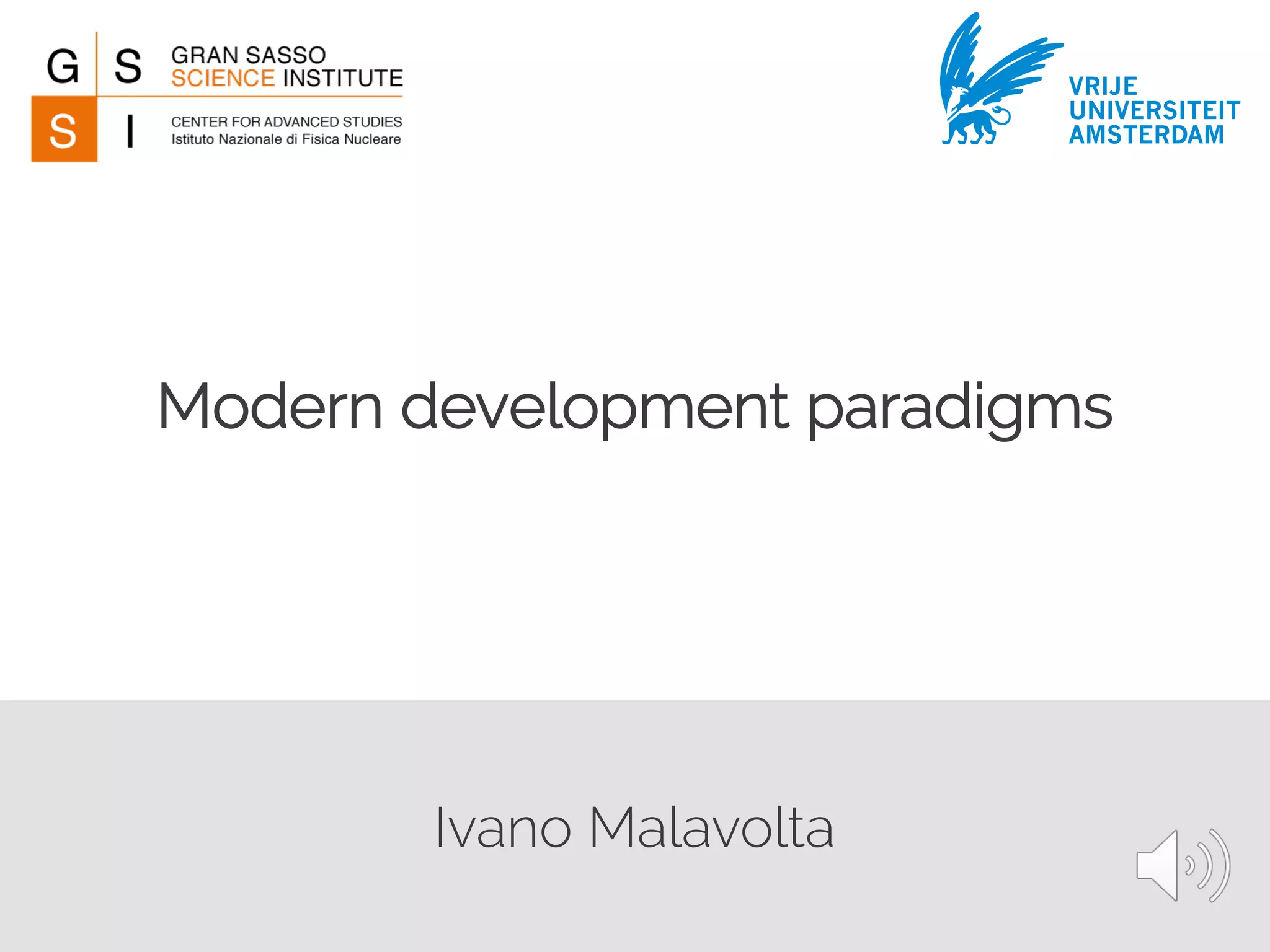 G S
S I

GRAN SASSO
SCIENCE INSTITUTE

CENTER FOR ADVANCED STUDIES
Istituto Nazionale di Fisica Nucleare

VRIJE
UNIVERSITEIT
AMSTERDAM

Modern development paradigms

Ivano Malavolta